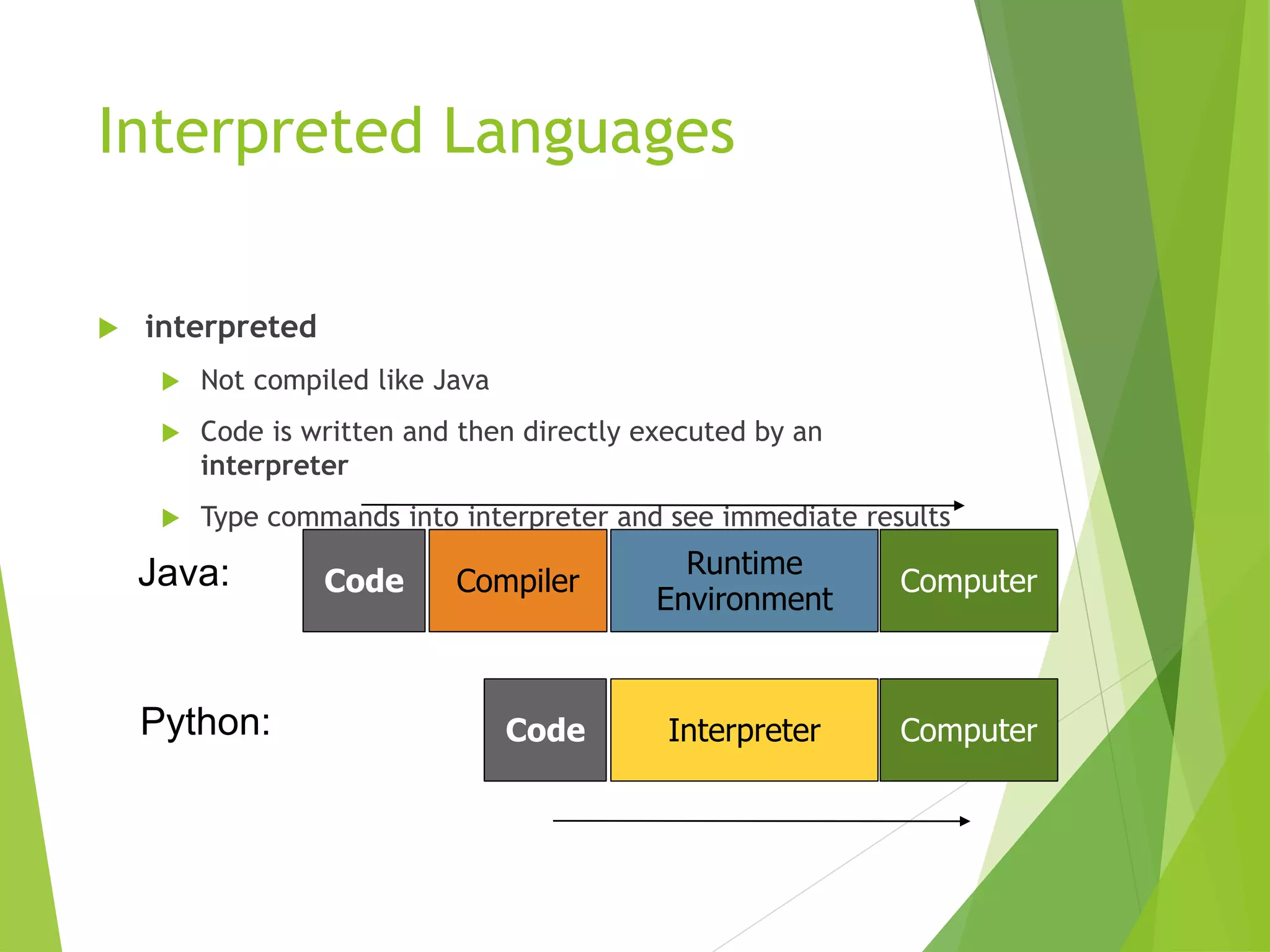 Interpreted Languages

interpreted

Not compiled like Java

Code is written and then directly executed by an interpreter

Type commands into interpreter and see immediate results

Java:

Code

Compiler

Runtime Environment

Computer

Python:

Code

Interpreter

Computer